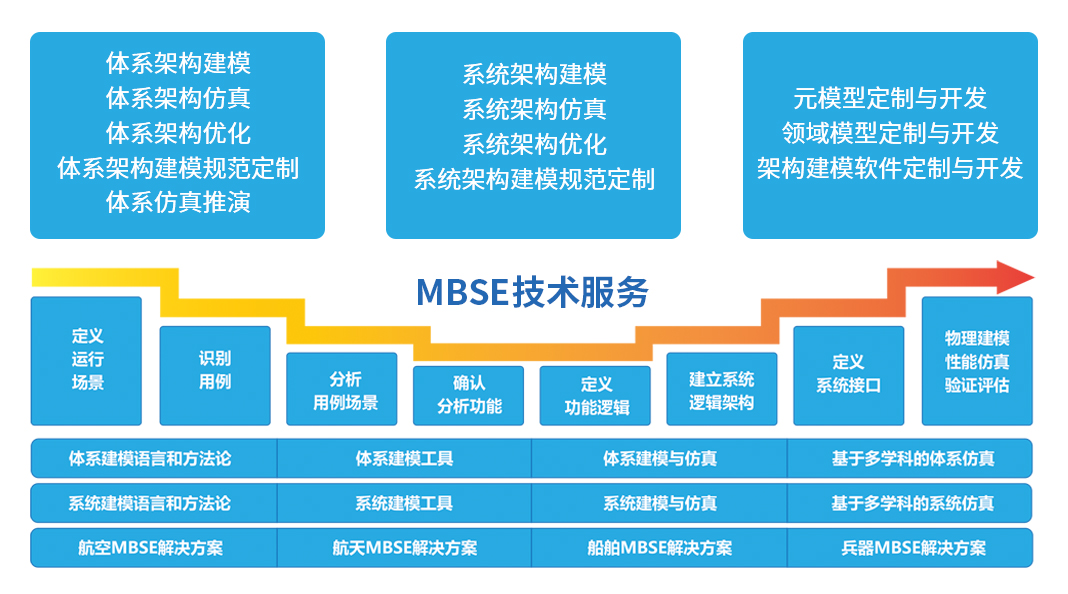 体系架构建模
体系架构仿真
体系架构优化
体系架构建模规范定制
体系仿真推演

系统架构建模
系统架构仿真
系统架构优化
系统架构建模规范定制

元模型定制与开发
领域模型定制与开发
架构建模软件定制与开发

MBSE技术服务

定义
运行
场景

识别
用例

分析
用例场景

确认
分析功能

定义
功能逻辑

建立系统
逻辑架构

定义
系统接口

物理建模
性能仿真
验证评估

| 体系建模语言和方法论 | 体系建模工具 | 体系建模与仿真 | 基于多学科的体系仿真 |
|---|---|---|---|
| 系统建模语言和方法论 | 系统建模工具 | 系统建模与仿真 | 基于多学科的系统仿真 |
| 航空MBSE解决方案 | 航天MBSE解决方案 | 船舶MBSE解决方案 | 兵器MBSE解决方案 |